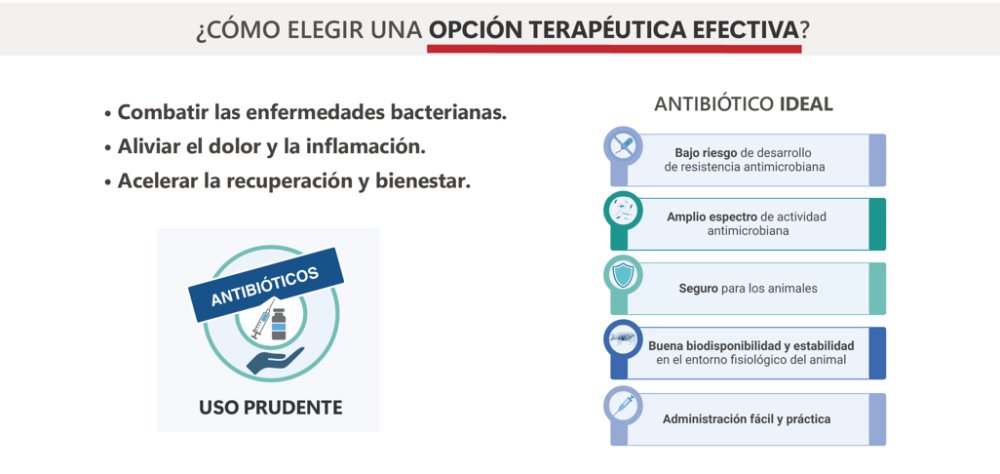 ¿CÓMO ELEGIR UNA OPCIÓN TERAPÉUTICA EFECTIVA?

• Combatir las enfermedades bacterianas.
• Aliviar el dolor y la inflamación.
• Acelerar la recuperación y bienestar.

ANTIBIÓTICOS

USO PRUDENTE

ANTIBIÓTICO IDEAL

Bajo riesgo de desarrollo de resistencia antimicrobiana

Amplio espectro de actividad antimicrobiana

Seguro para los animales

Buena biodisponibilidad y estabilidad en el entorno fisiológico del animal

Administración fácil y práctica